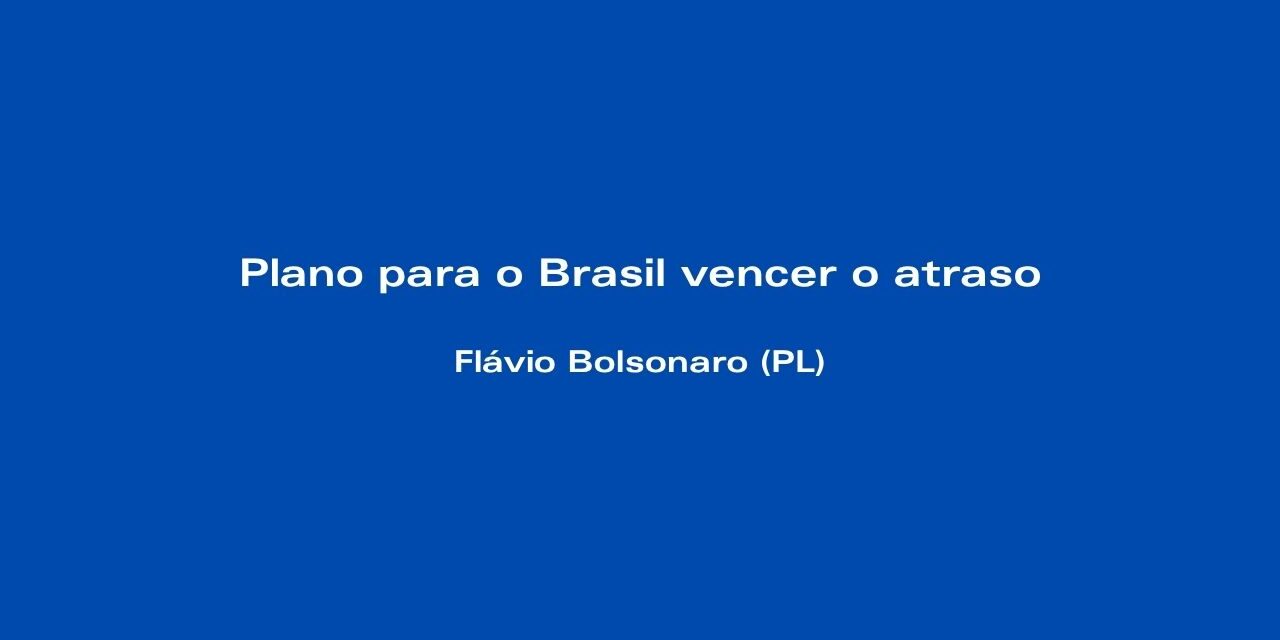 Plano para o Brasil vencer o atraso

Flávio Bolsonaro (PL)